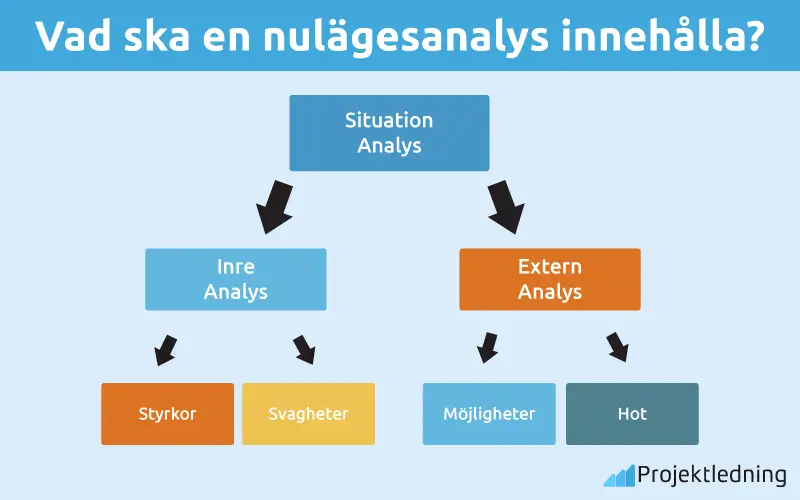 Vad ska en nulägesanalys innehålla?

Situation Analys

Inre Analys

Extern Analys

Styrkor

Svagheter

Möjligheter

Hot

Projektledning